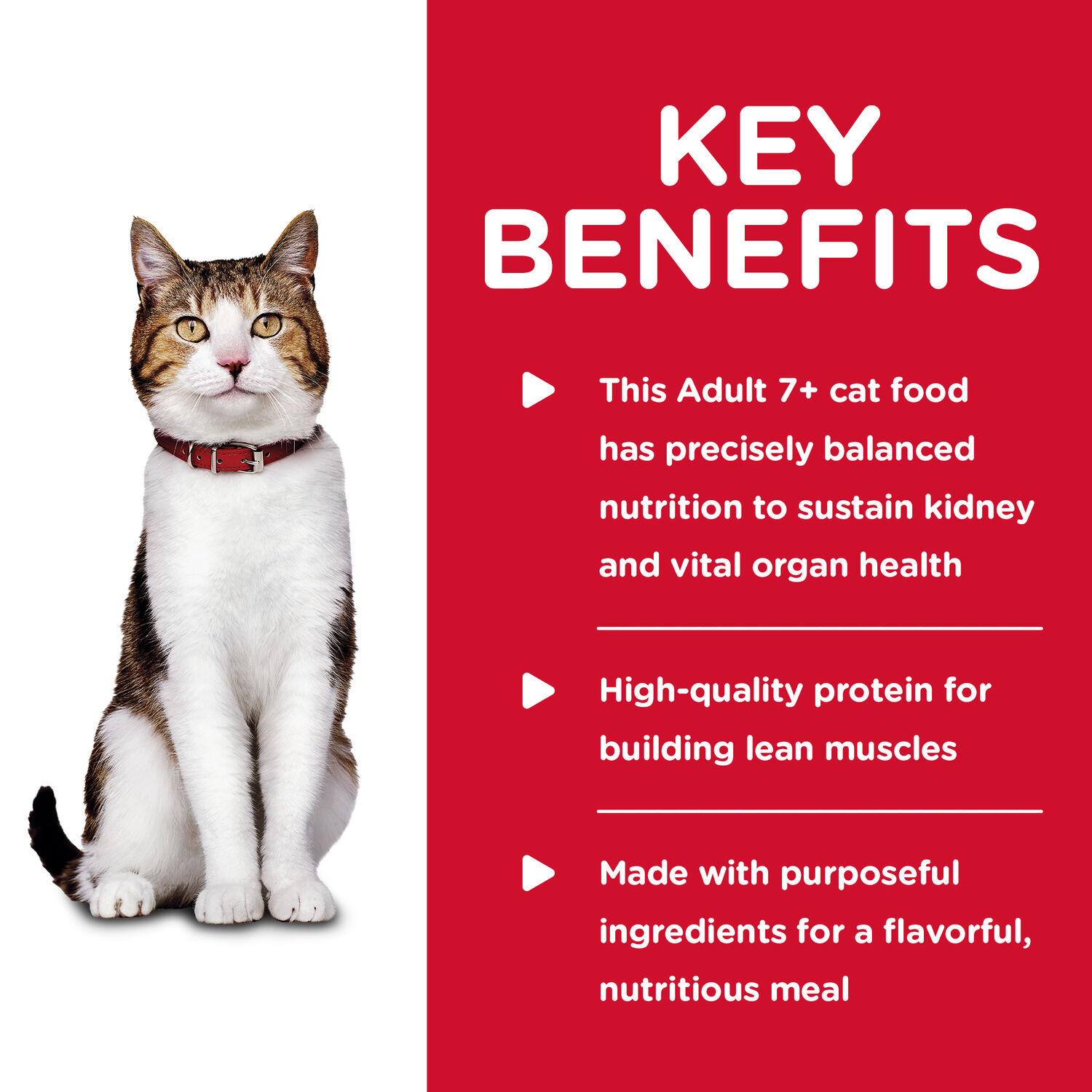 KEY BENEFITS

This Adult 7+ cat food has precisely balanced nutrition to sustain kidney and vital organ health

High-quality protein for building lean muscles

Made with purposeful ingredients for a flavorful, nutritious meal